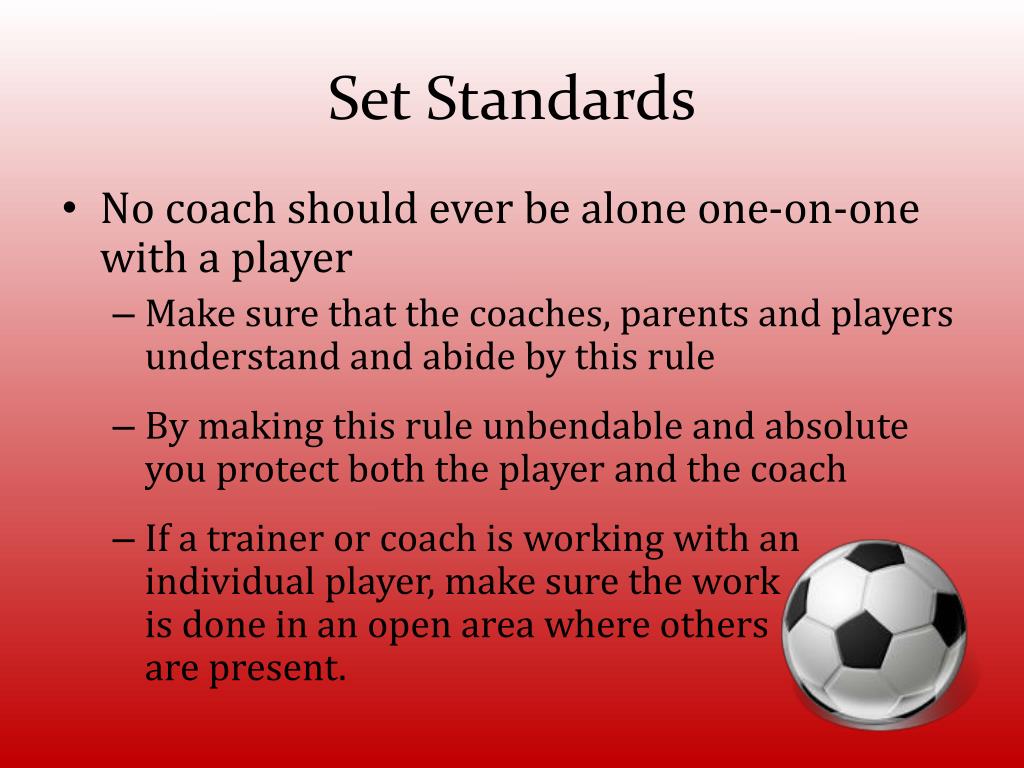 Set Standards

• No coach should ever be alone one-on-one with a player
– Make sure that the coaches, parents and players understand and abide by this rule
– By making this rule unbendable and absolute you protect both the player and the coach
– If a trainer or coach is working with an individual player, make sure the work is done in an open area where others are present.